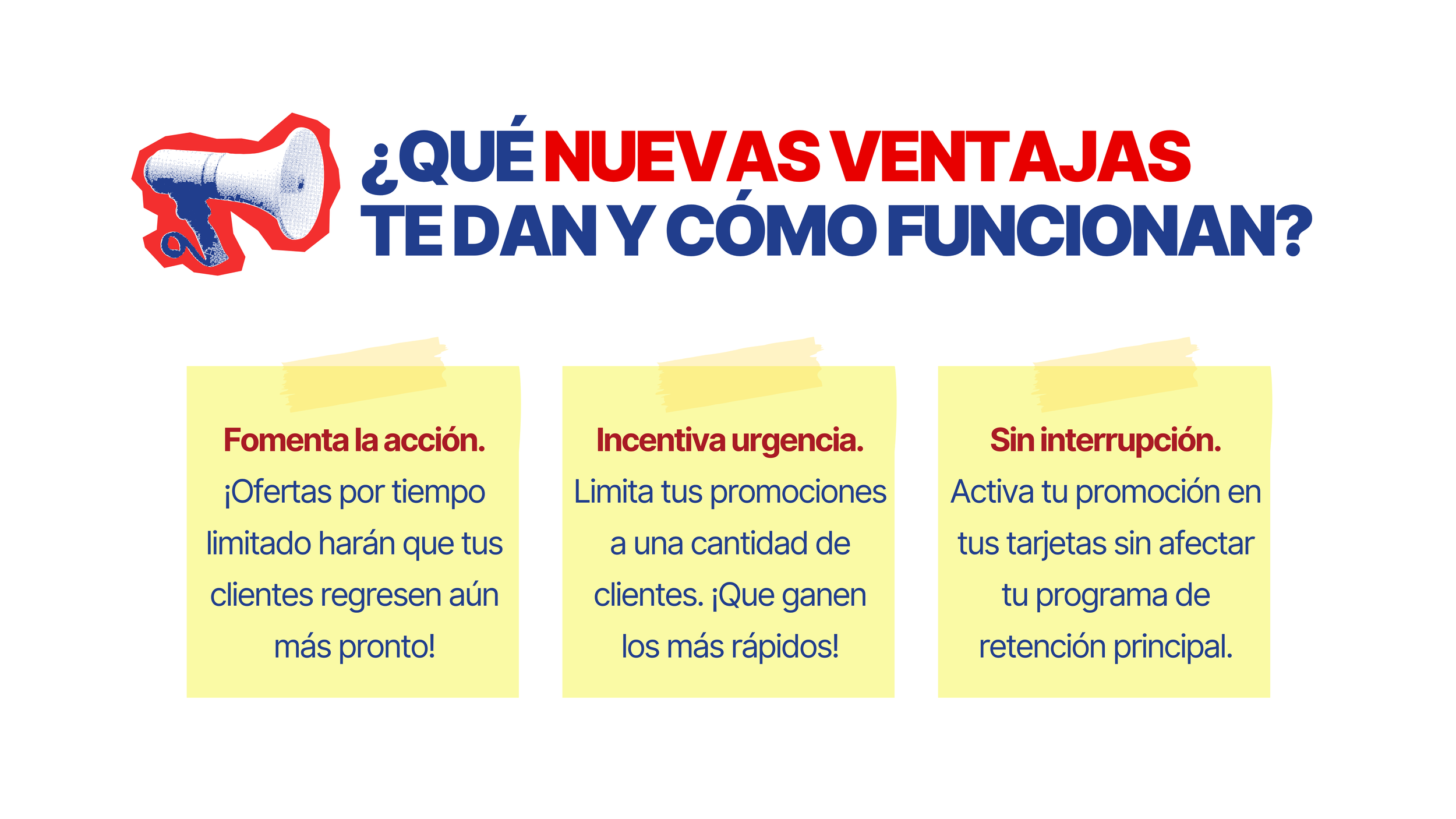 ¿QUÉ NUEVAS VENTAJAS TE DAN Y CÓMO FUNCIONAN?

Fomenta la acción. ¡Ofertas por tiempo limitado harán que tus clientes regresen aún más pronto!

Incentiva urgencia. Limita tus promociones a una cantidad de clientes. ¡Que ganen los más rápidos!

Sin interrupción. Activa tu promoción en tus tarjetas sin afectar tu programa de retención principal.